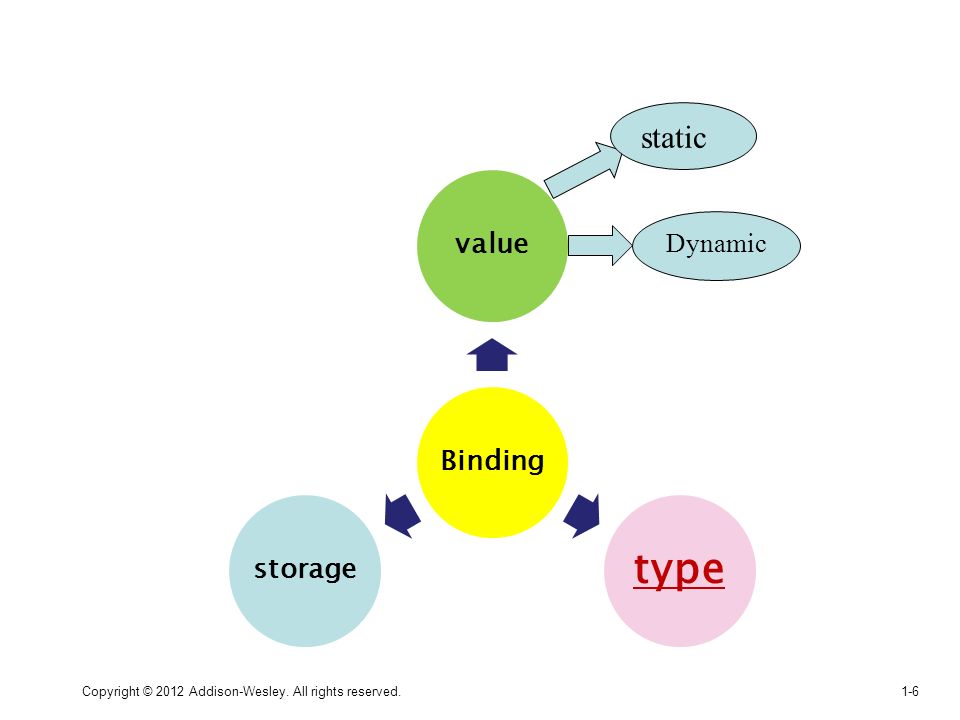 static

value

Dynamic

Binding

storage

type

Copyright © 2012 Addison-Wesley. All rights reserved.

1-6